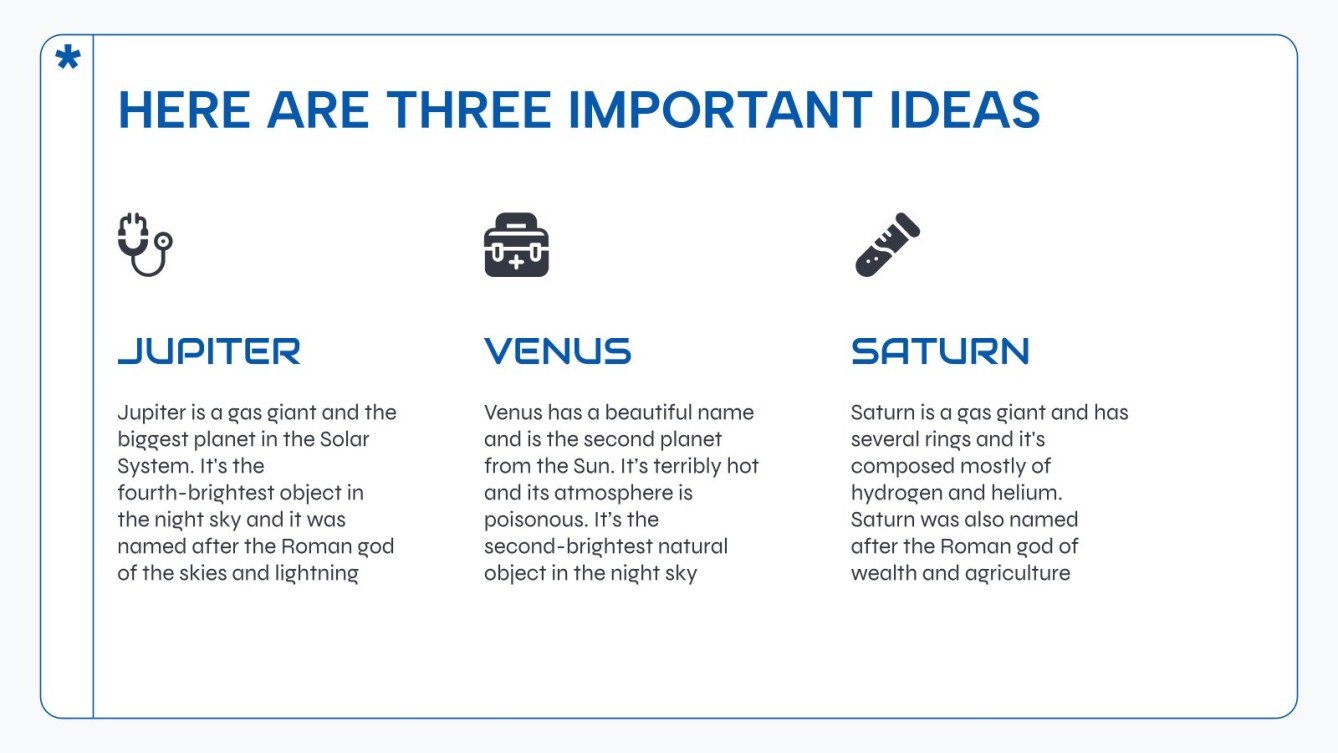 *

HERE ARE THREE IMPORTANT IDEAS

JUPITER

Jupiter is a gas giant and the biggest planet in the Solar System. It's the fourth-brightest object in the night sky and it was named after the Roman god of the skies and lightning

VENUS

Venus has a beautiful name and is the second planet from the Sun. It's terribly hot and its atmosphere is poisonous. It's the second-brightest natural object in the night sky

SATURN

Saturn is a gas giant and has several rings and it's composed mostly of hydrogen and helium. Saturn was also named after the Roman god of wealth and agriculture